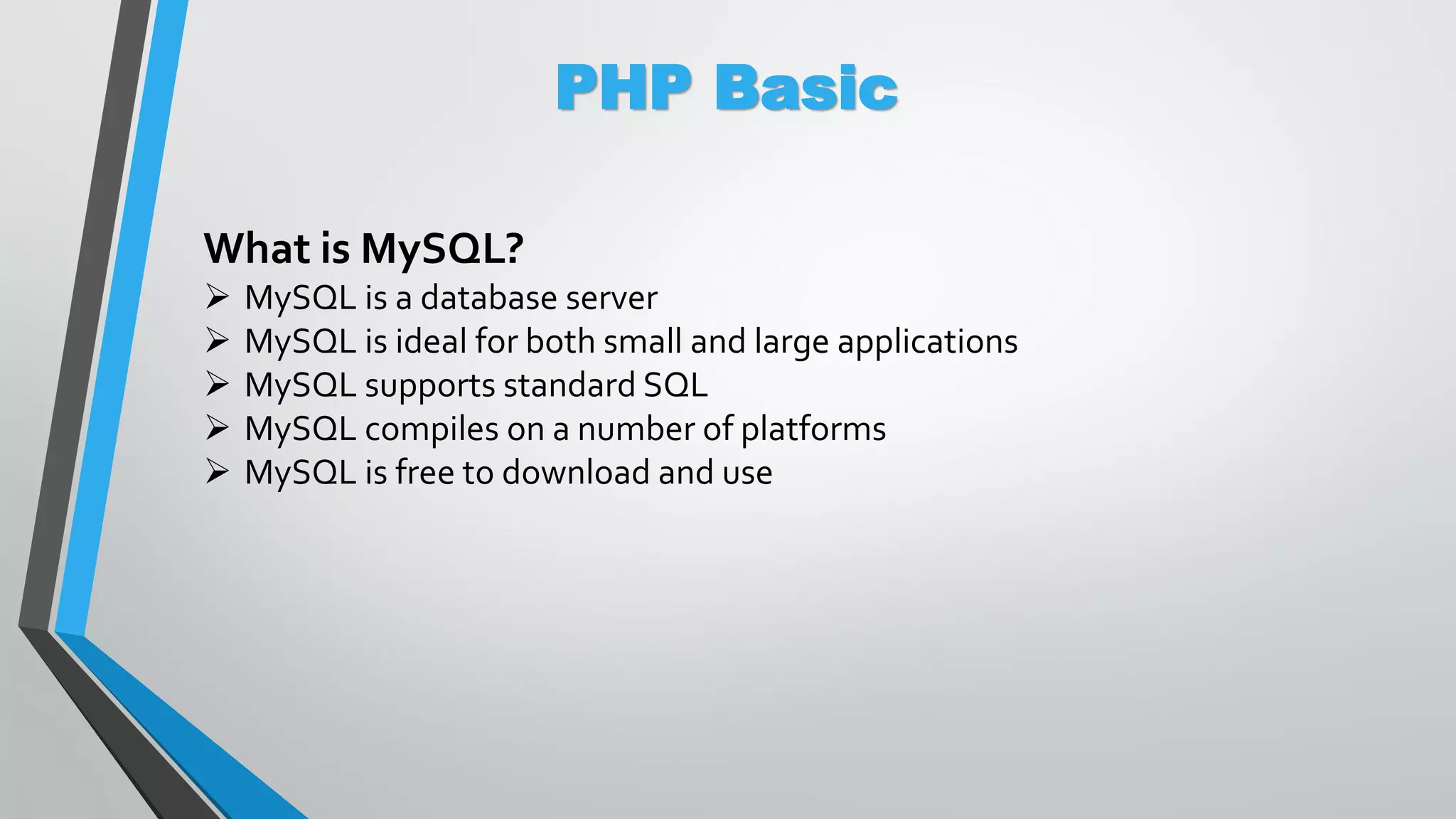 PHP Basic

What is MySQL?

➢ MySQL is a database server
➢ MySQL is ideal for both small and large applications
➢ MySQL supports standard SQL
➢ MySQL compiles on a number of platforms
➢ MySQL is free to download and use